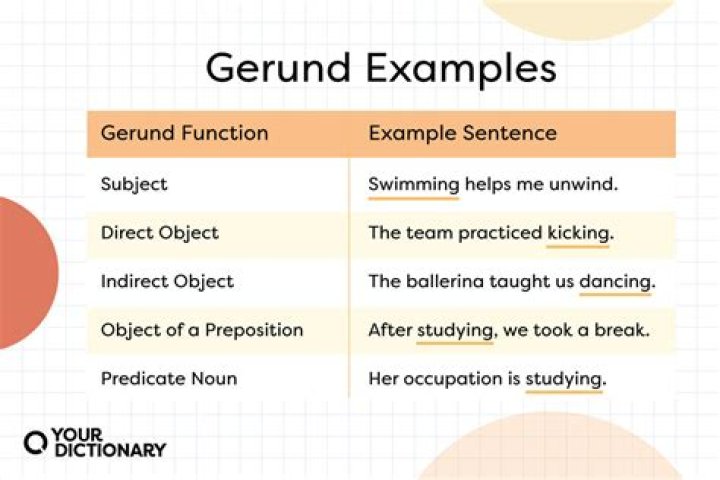 Gerund Examples

| Gerund Function | Example Sentence |
|---|---|
| Subject | Swimming helps me unwind. |
| Direct Object | The team practiced kicking. |
| Indirect Object | The ballerina taught us dancing. |
| Object of a Preposition | After studying, we took a break. |
| Predicate Noun | Her occupation is studying. |

YOUR DICTIONARY